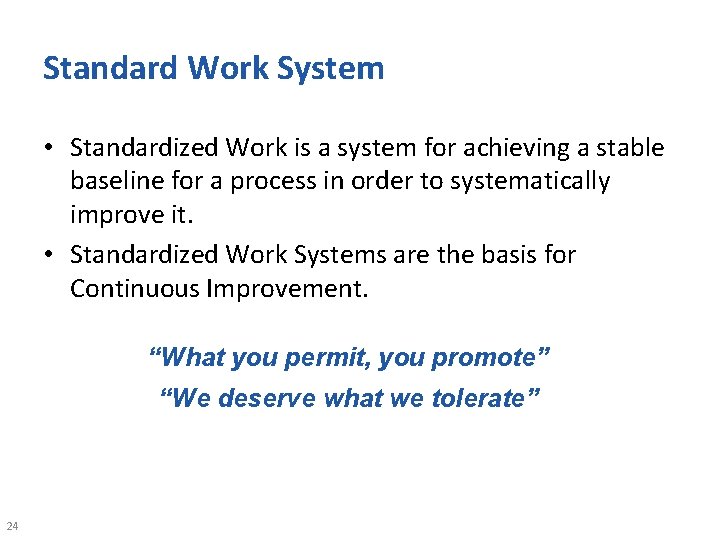 Standard Work System

• Standardized Work is a system for achieving a stable baseline for a process in order to systematically improve it.

• Standardized Work Systems are the basis for Continuous Improvement.

“What you permit, you promote”

“We deserve what we tolerate”

24